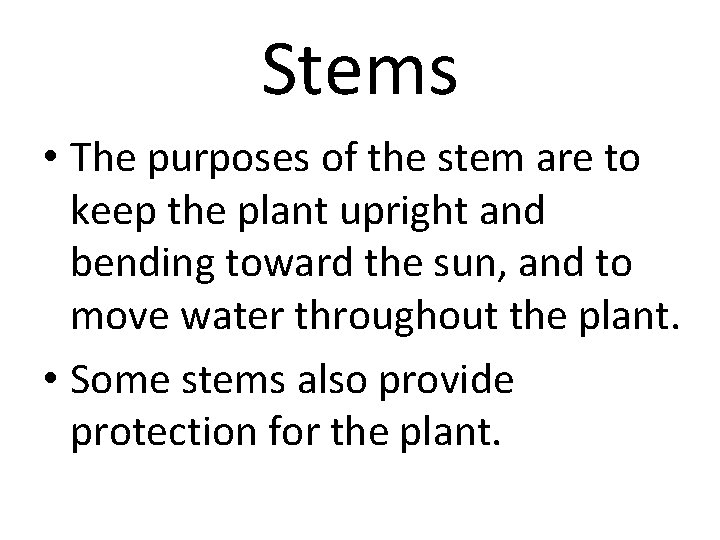 Stems

• The purposes of the stem are to keep the plant upright and bending toward the sun, and to move water throughout the plant.

• Some stems also provide protection for the plant.